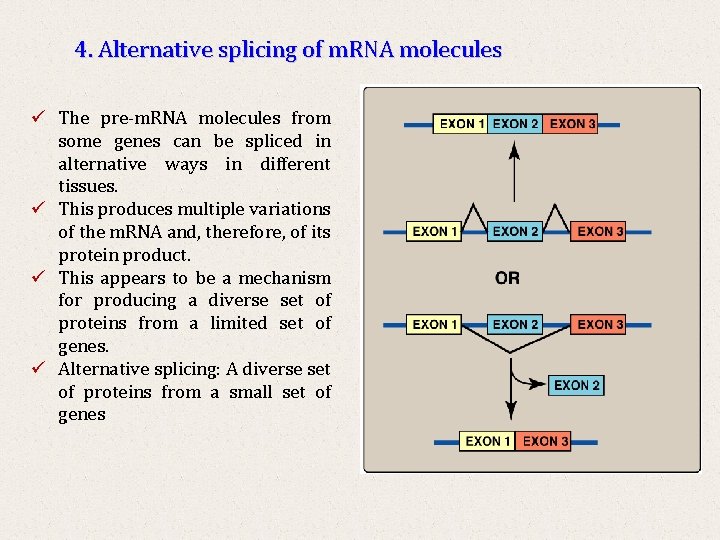 4. Alternative splicing of mRNA molecules

✓ The pre-mRNA molecules from some genes can be spliced in alternative ways in different tissues.
✓ This produces multiple variations of the mRNA and, therefore, of its protein product.
✓ This appears to be a mechanism for producing a diverse set of proteins from a limited set of genes.
✓ Alternative splicing: A diverse set of proteins from a small set of genes

EXON 1 EXON 2 EXON 3

EXON 1 EXON 2 EXON 3

OR

EXON 1 EXON 2 EXON 3

EXON 2

EXON 1 EXON 3